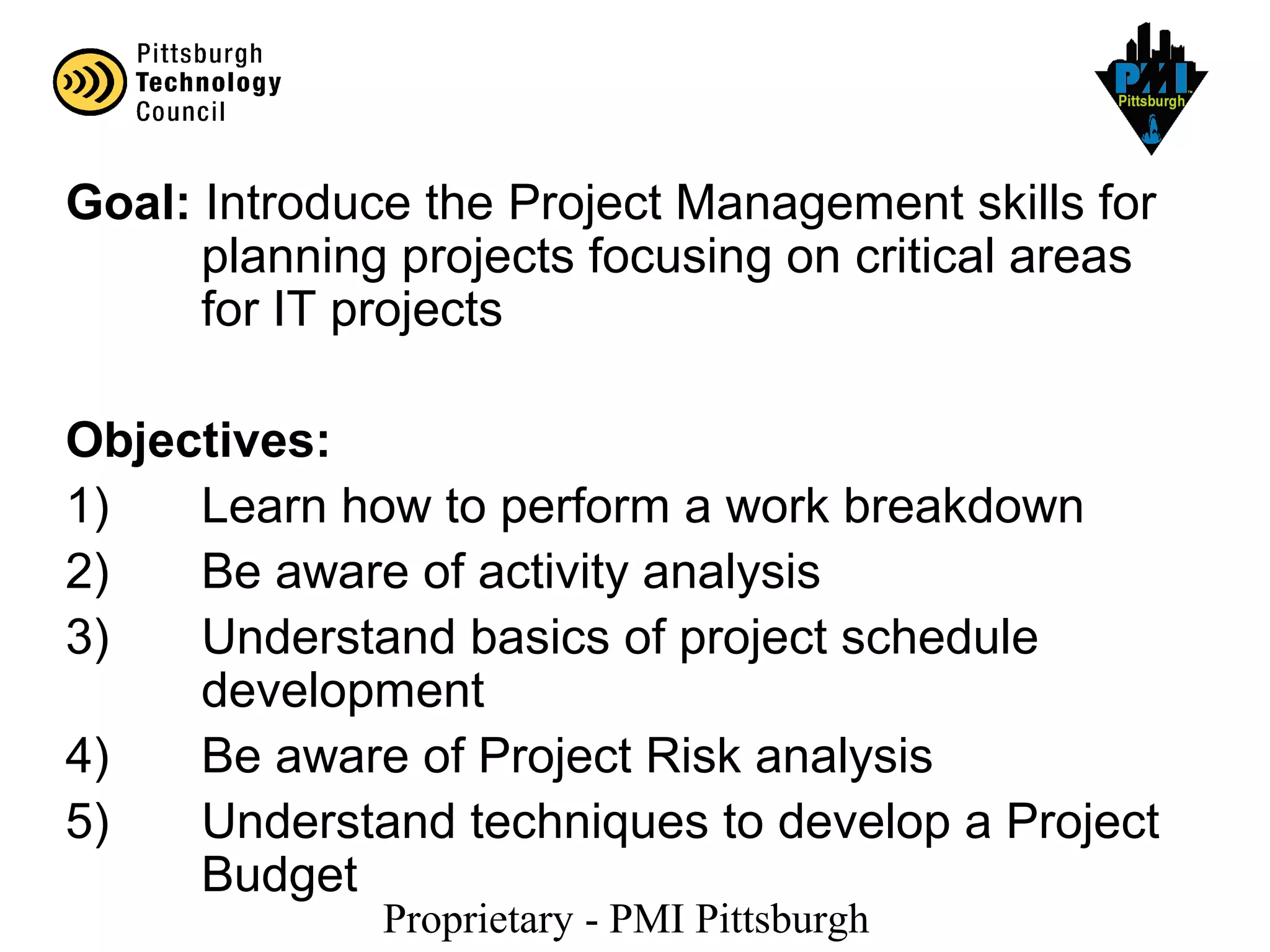 Pittsburgh Technology Council

PMI Pittsburgh

Goal: Introduce the Project Management skills for planning projects focusing on critical areas for IT projects

Objectives:
1) Learn how to perform a work breakdown
2) Be aware of activity analysis
3) Understand basics of project schedule development
4) Be aware of Project Risk analysis
5) Understand techniques to develop a Project Budget

Proprietary - PMI Pittsburgh